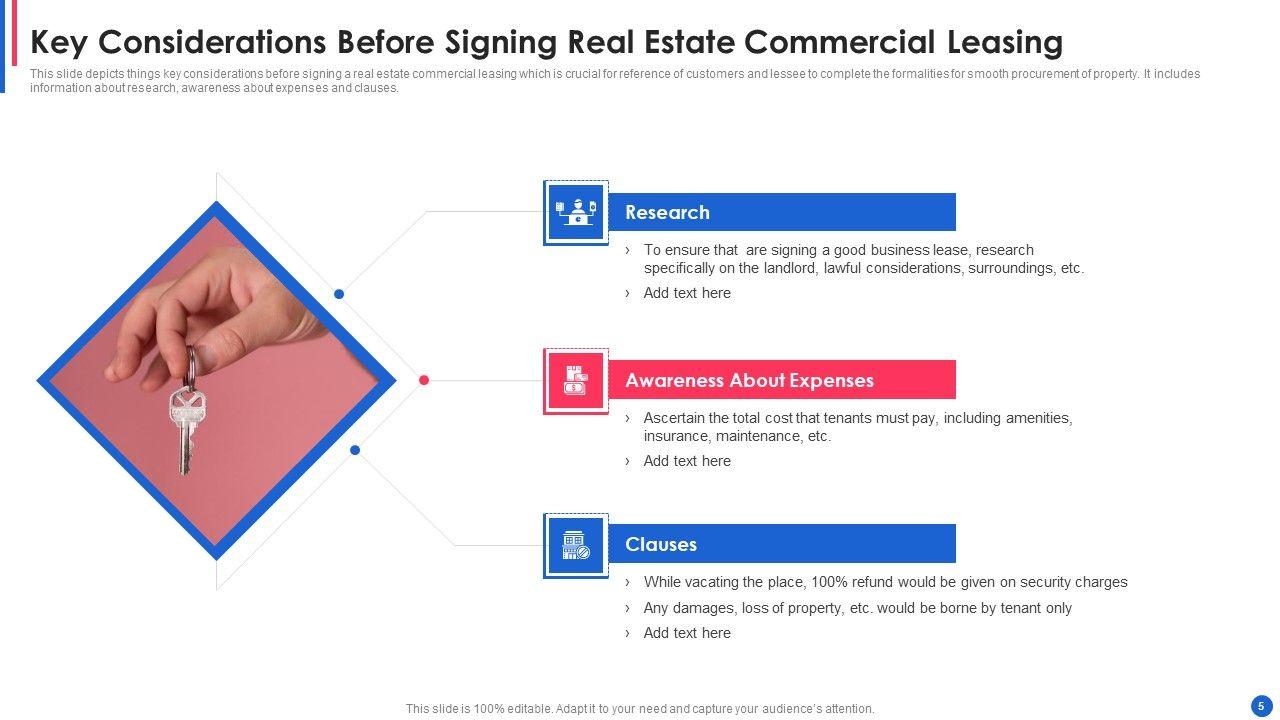 Key Considerations Before Signing Real Estate Commercial Leasing

This slide depicts things key considerations before signing a real estate commercial leasing which is crucial for reference of customers and lessee to complete the formalities for smooth procurement of property. It includes information about research, awareness about expenses and clauses.

Research

› To ensure that are signing a good business lease, research specifically on the landlord, lawful considerations, surroundings, etc.

› Add text here

Awareness About Expenses

› Ascertain the total cost that tenants must pay, including amenities, insurance, maintenance, etc.

› Add text here

Clauses

› While vacating the place, 100% refund would be given on security charges

› Any damages, loss of property, etc. would be borne by tenant only

› Add text here

This slide is 100% editable. Adapt it to your need and capture your audience's attention.

5